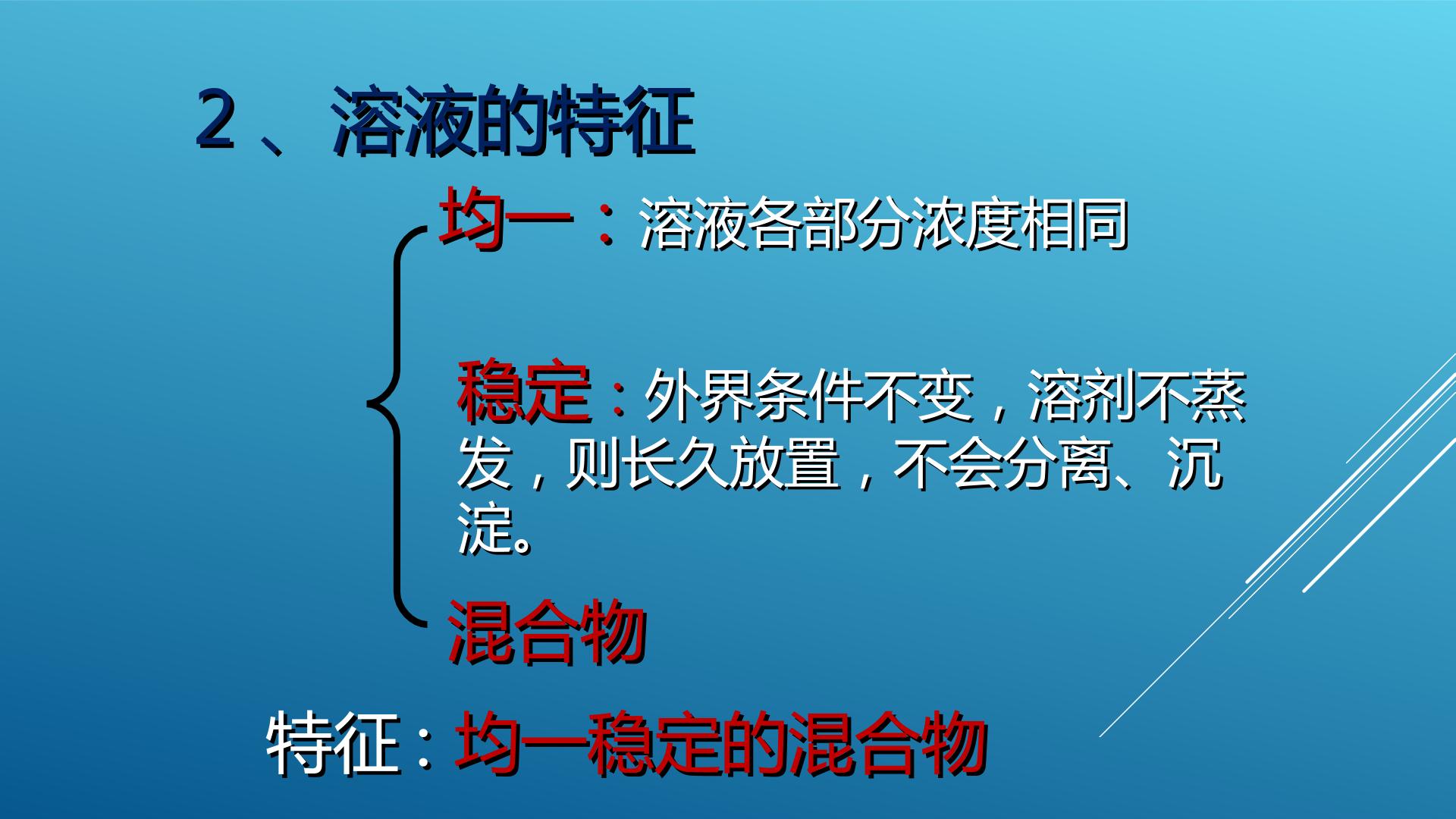 2、溶液的特征

均一：溶液各部分浓度相同

稳定：外界条件不变，溶剂不蒸发，则长久放置，不会分离、沉淀。

混合物

特征：均一稳定的混合物